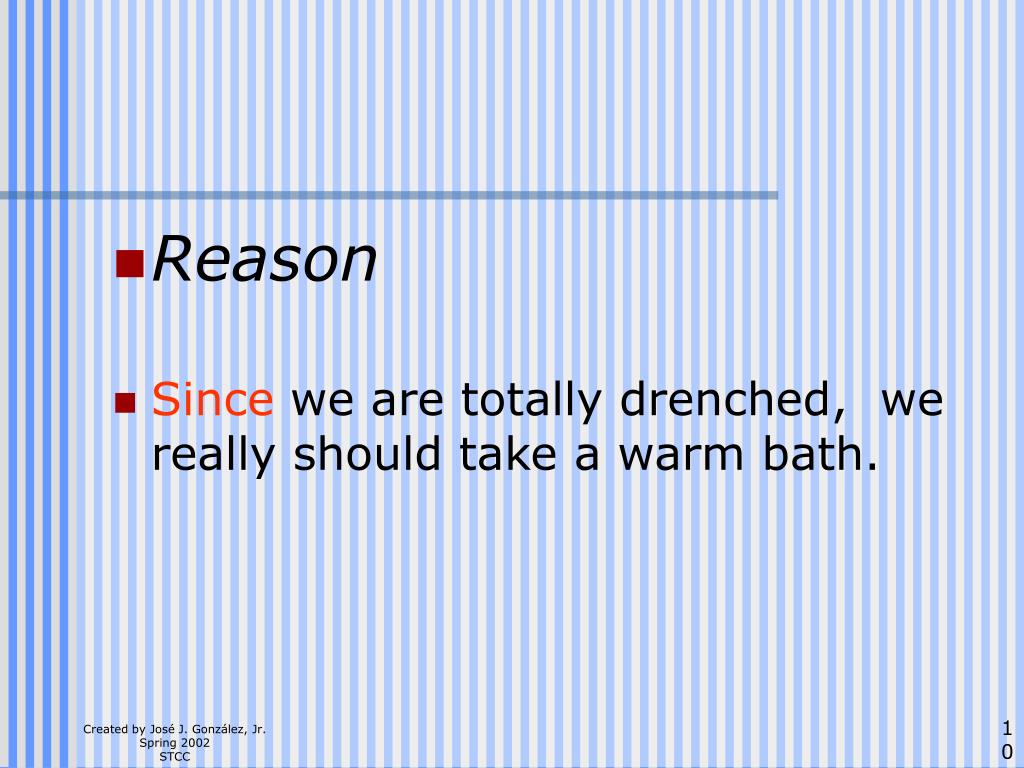 Reason

Since we are totally drenched, we really should take a warm bath.

Created by José J. González, Jr.
Spring 2002
STCC

10